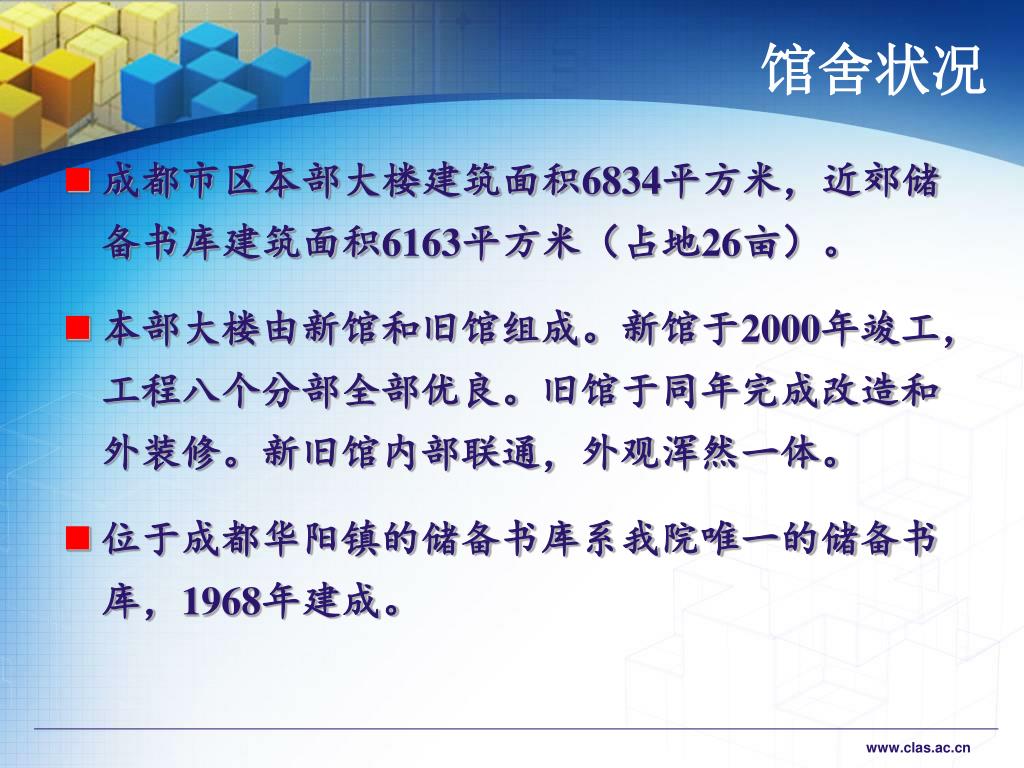 馆舍状况

■ 成都市区本部大楼建筑面积6834平方米，近郊储备书库建筑面积6163平方米（占地26亩）。

■ 本部大楼由新馆和旧馆组成。新馆于2000年竣工，工程八个分部全部优良。旧馆于同年完成改造和外装修。新旧馆内部联通，外观浑然一体。

■ 位于成都华阳镇的储备书库系我院唯一的储备书库，1968年建成。

www.clas.ac.cn